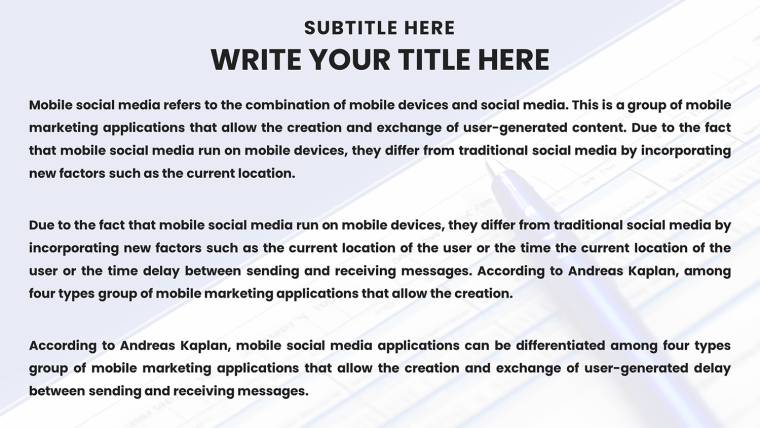 SUBTITLE HERE
WRITE YOUR TITLE HERE

Mobile social media refers to the combination of mobile devices and social media. This is a group of mobile marketing applications that allow the creation and exchange of user-generated content. Due to the fact that mobile social media run on mobile devices, they differ from traditional social media by incorporating new factors such as the current location.

Due to the fact that mobile social media run on mobile devices, they differ from traditional social media by incorporating new factors such as the current location of the user or the time the current location of the user or the time delay between sending and receiving messages. According to Andreas Kaplan, among four types group of mobile marketing applications that allow the creation.

According to Andreas Kaplan, mobile social media applications can be differentiated among four types group of mobile marketing applications that allow the creation and exchange of user-generated delay between sending and receiving messages.